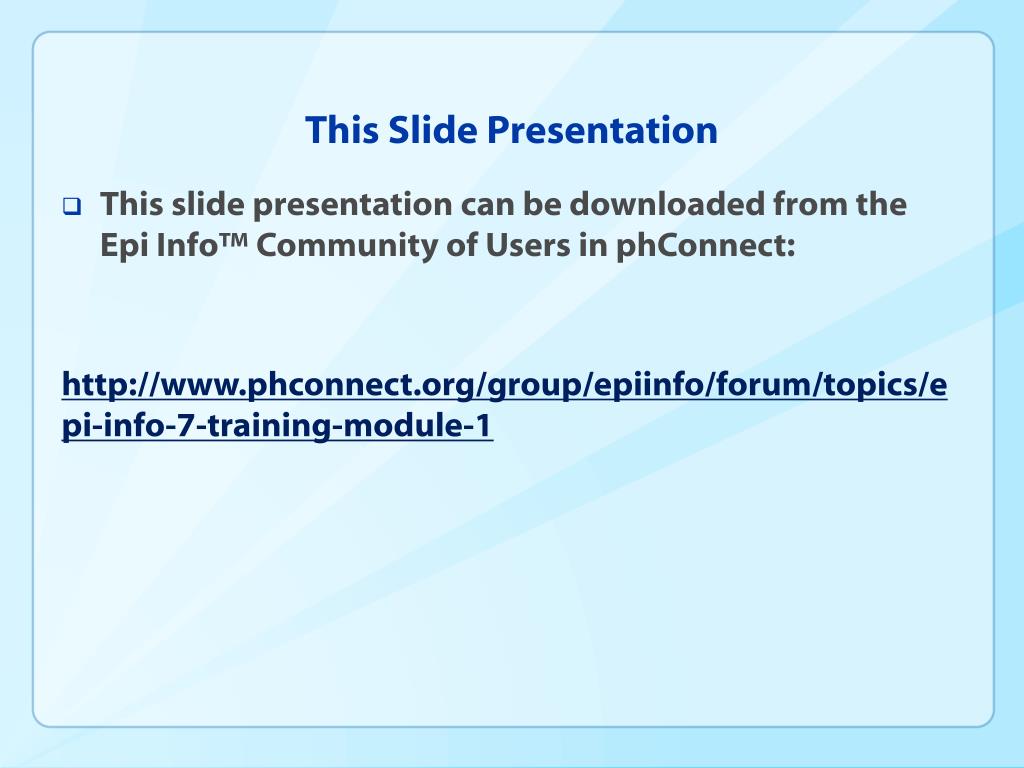 This Slide Presentation

This slide presentation can be downloaded from the Epi Info™ Community of Users in phConnect:

http://www.phconnect.org/group/epiinfo/forum/topics/epi-info-7-training-module-1